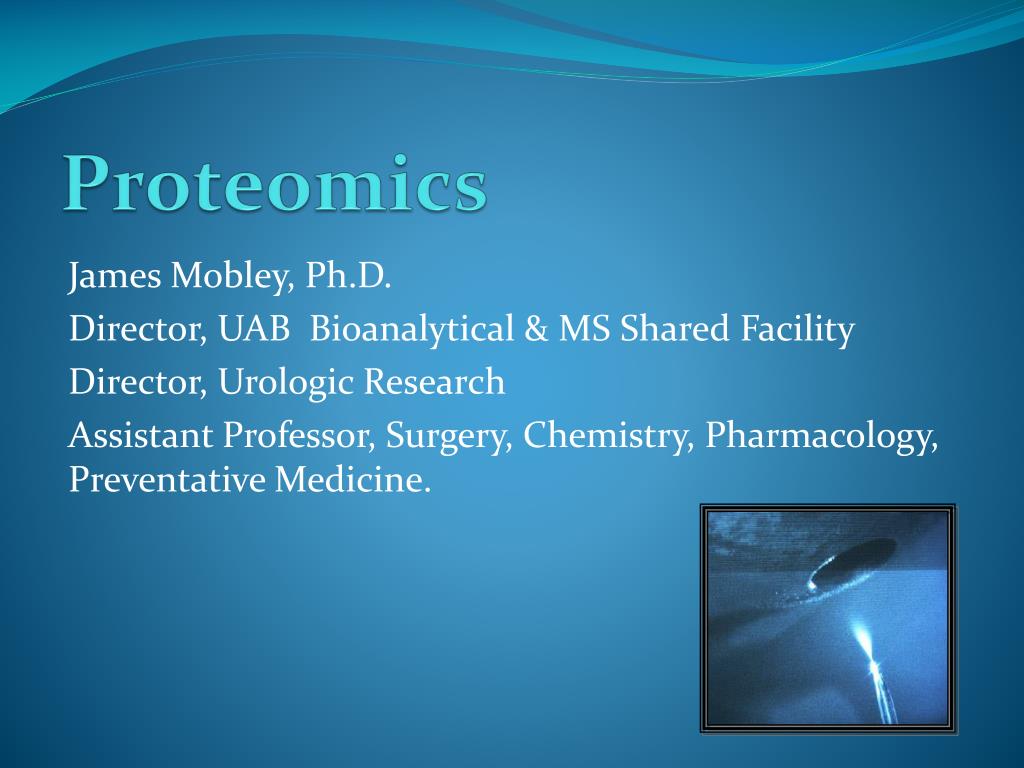 Proteomics

James Mobley, Ph.D.

Director, UAB Bioanalytical & MS Shared Facility

Director, Urologic Research

Assistant Professor, Surgery, Chemistry, Pharmacology, Preventative Medicine.